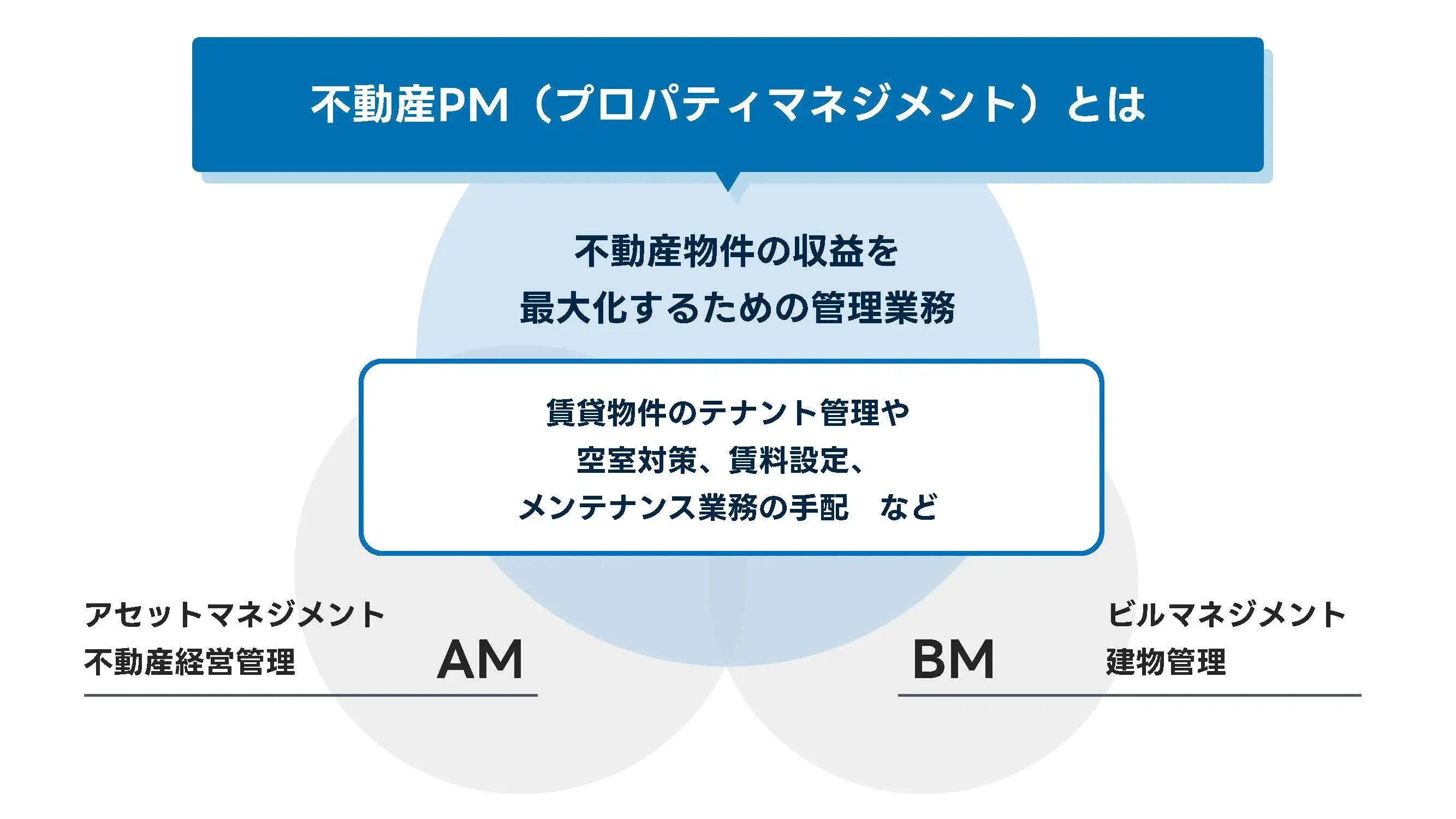 不動産PM（プロパティマネジメント）とは

不動産物件の収益を
最大化するための管理業務

賃貸物件のテナント管理や
空室対策、賃料設定、
メンテナンス業務の手配　など

アセットマネジメント
不動産経営管理

AM

BM

ビルマネジメント
建物管理